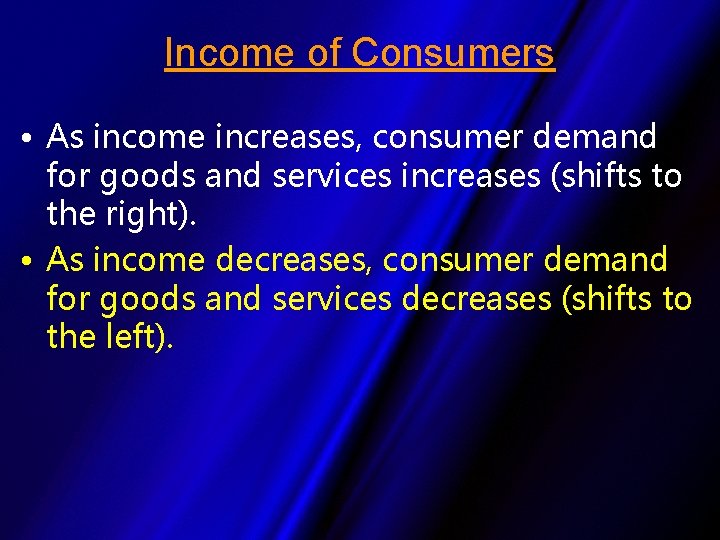 Income of Consumers

• As income increases, consumer demand for goods and services increases (shifts to the right).

• As income decreases, consumer demand for goods and services decreases (shifts to the left).